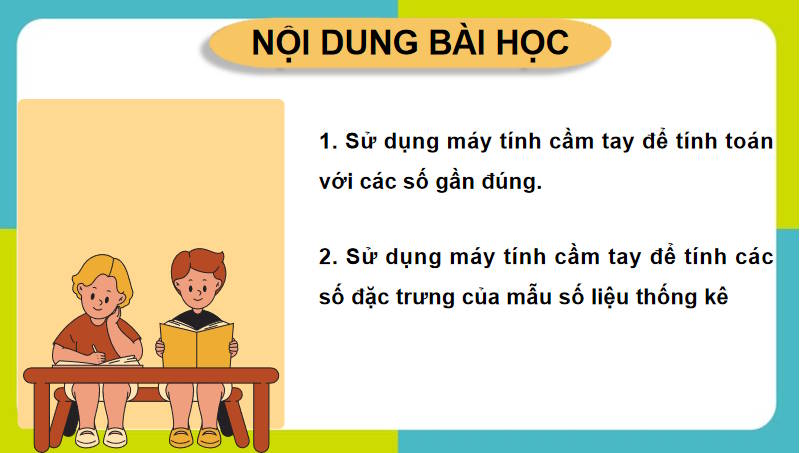 NỘI DUNG BÀI HỌC

1. Sử dụng máy tính cầm tay để tính toán với các số gần đúng.

2. Sử dụng máy tính cầm tay để tính các số đặc trưng của mẫu số liệu thống kê